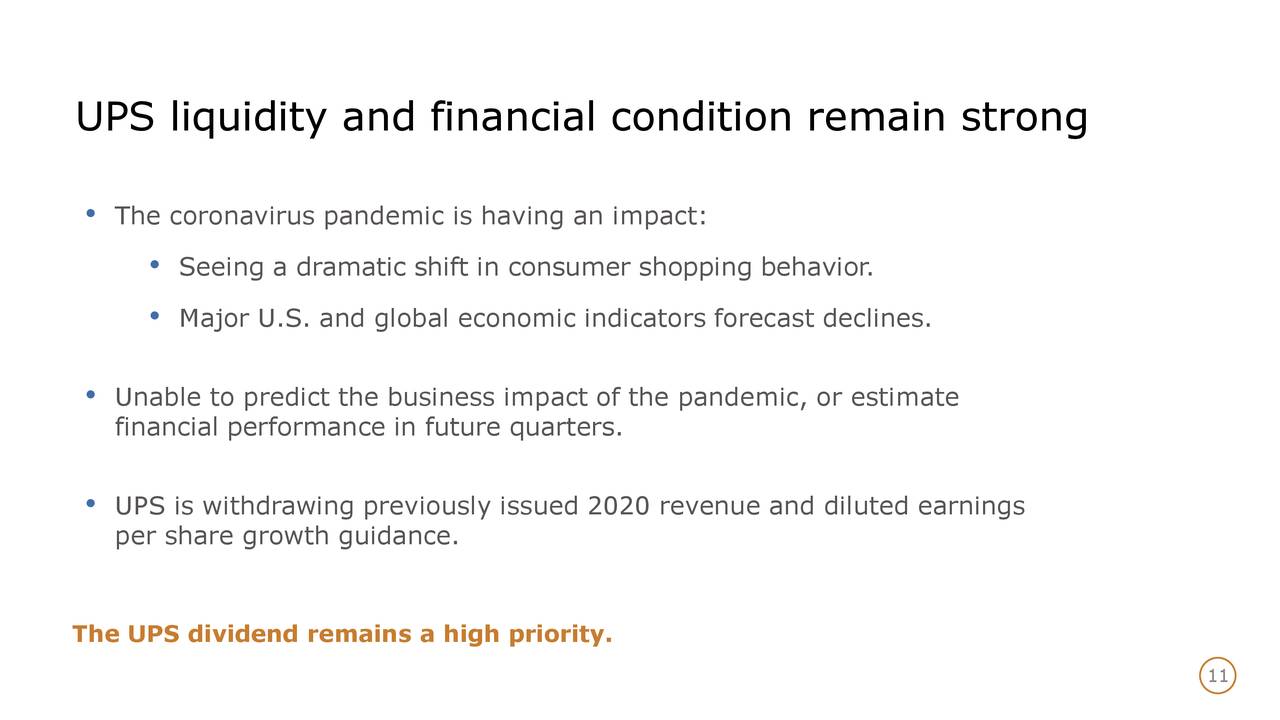 UPS liquidity and financial condition remain strong

• The coronavirus pandemic is having an impact:

• Seeing a dramatic shift in consumer shopping behavior.

• Major U.S. and global economic indicators forecast declines.

• Unable to predict the business impact of the pandemic, or estimate financial performance in future quarters.

• UPS is withdrawing previously issued 2020 revenue and diluted earnings per share growth guidance.

The UPS dividend remains a high priority.

11